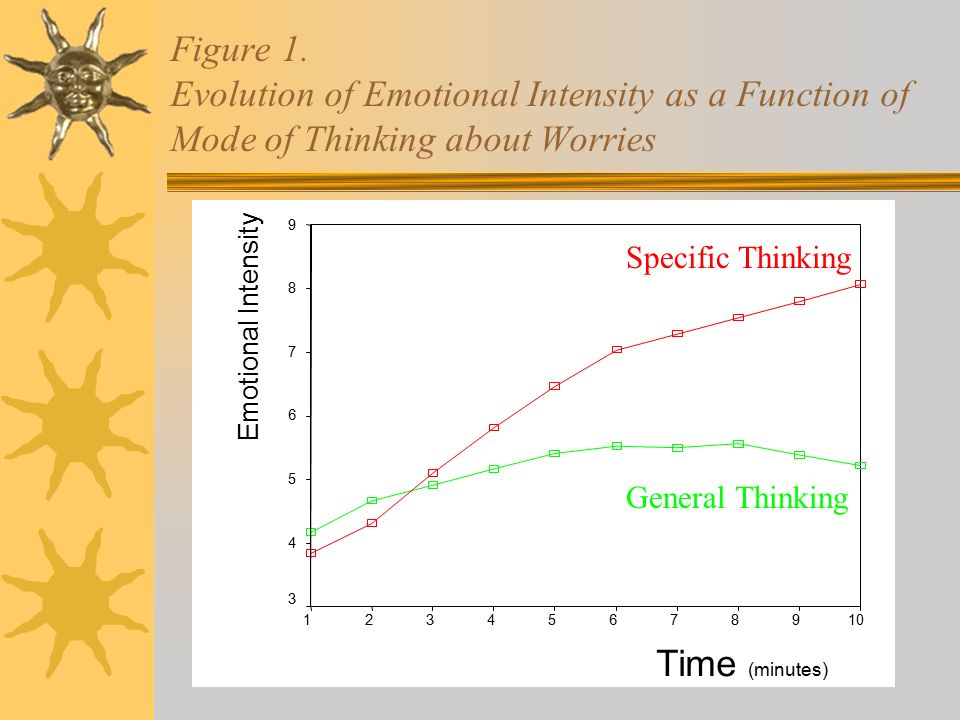 Figure 1.
Evolution of Emotional Intensity as a Function of Mode of Thinking about Worries

Emotional Intensity

9
8
7
6
5
4
3

Specific Thinking

General Thinking

1 2 3 4 5 6 7 8 9 10

Time (minutes)